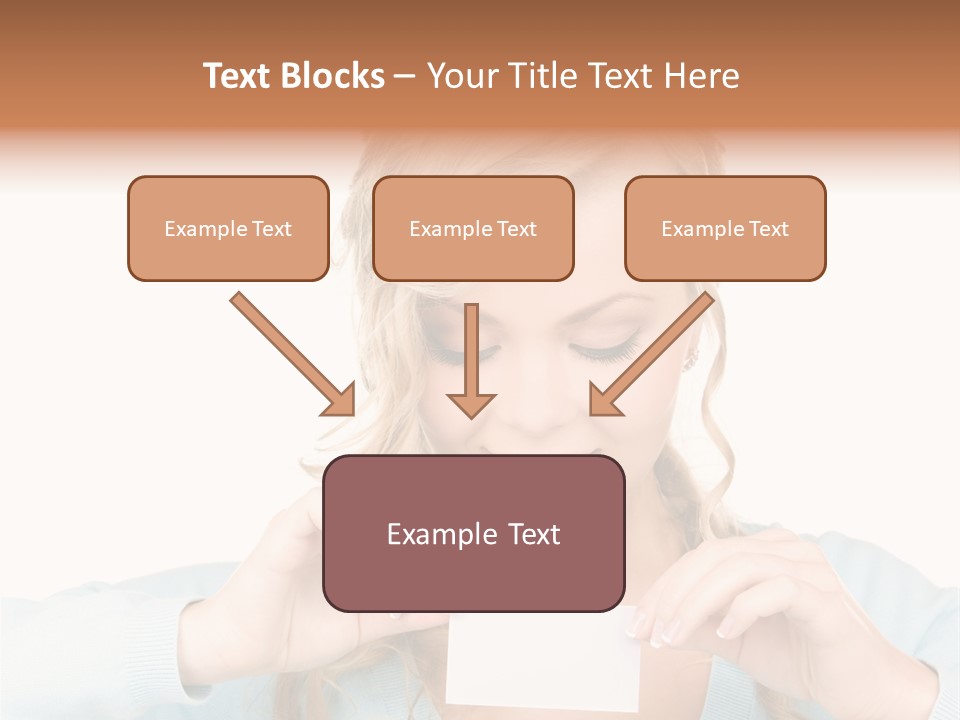 Text Blocks – Your Title Text Here

Example Text

Example Text

Example Text

Example Text